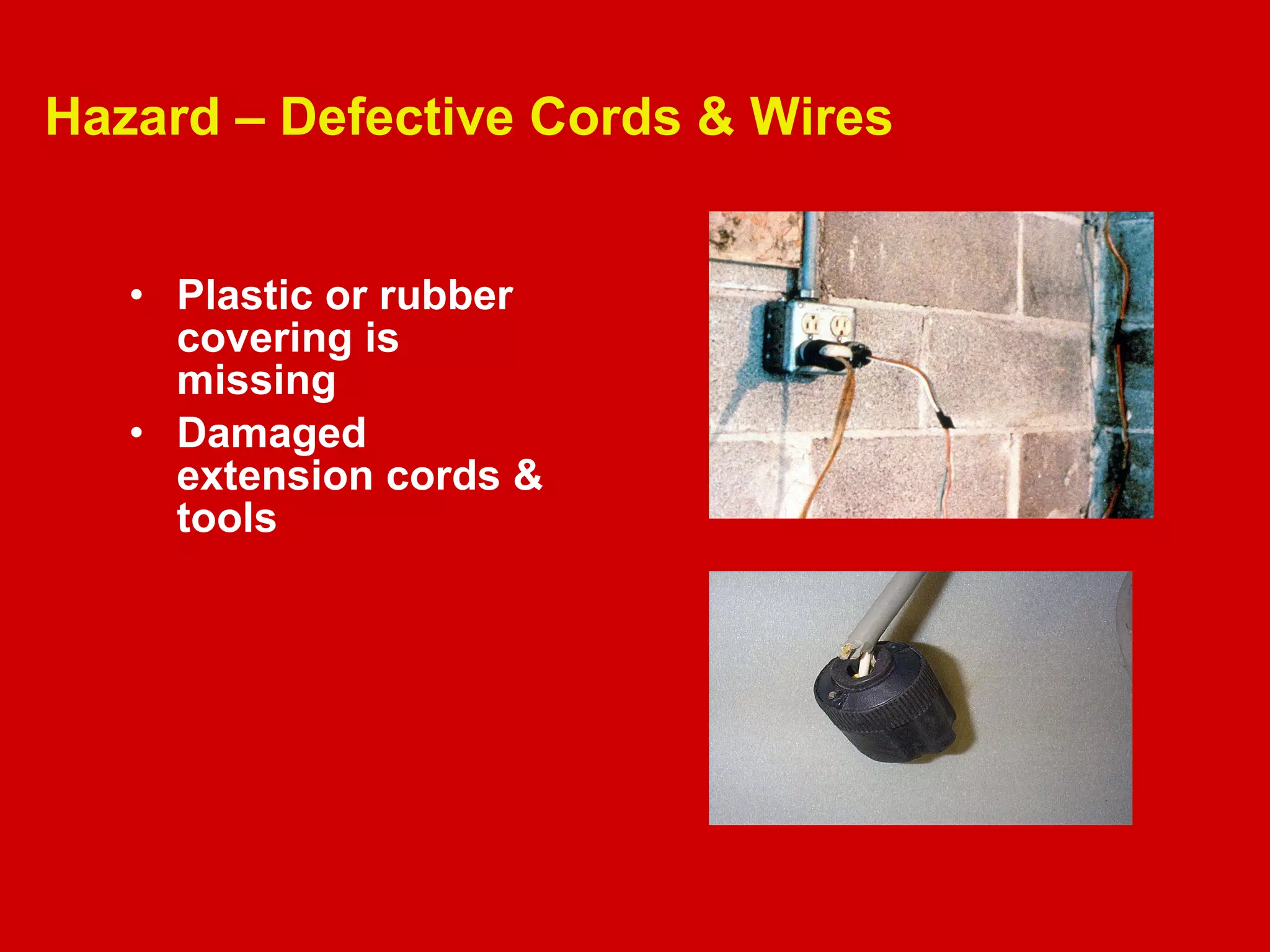 Hazard – Defective Cords & Wires

• Plastic or rubber covering is missing
• Damaged extension cords & tools